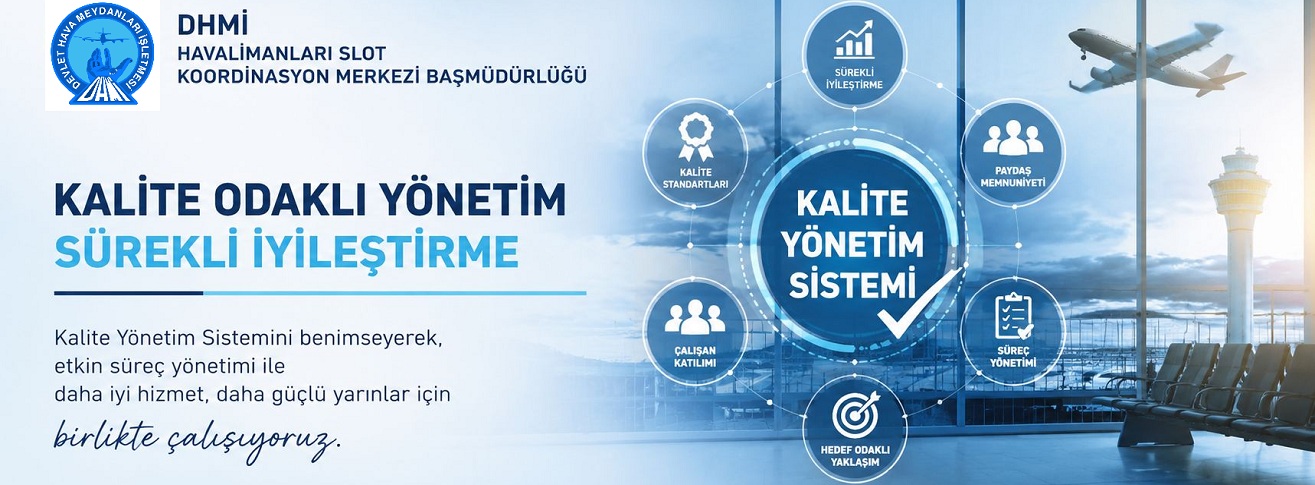 DEVLET HAVA MEYDANLARI İŞLETMESİ
DHMİ

DHMİ
HAVALİMANLARI SLOT
KOORDİNASYON MERKEZİ BAŞMÜDÜRLÜĞÜ

KALİTE ODAKLI YÖNETİM
SÜREKLİ İYİLEŞTİRME

Kalite Yönetim Sistemini benimseyerek, etkin süreç yönetimi ile daha iyi hizmet, daha güçlü yarınlar için

birlikte çalışıyoruz.

SÜREKLİ İYİLEŞTİRME

KALİTE STANDARTLARI

PAYDAŞ MEMNUNİYETİ

KALİTE YÖNETİM SİSTEMİ

ÇALIŞAN KATILIMI

SÜREÇ YÖNETİMİ

HEDEF ODAKLI YAKLAŞIM